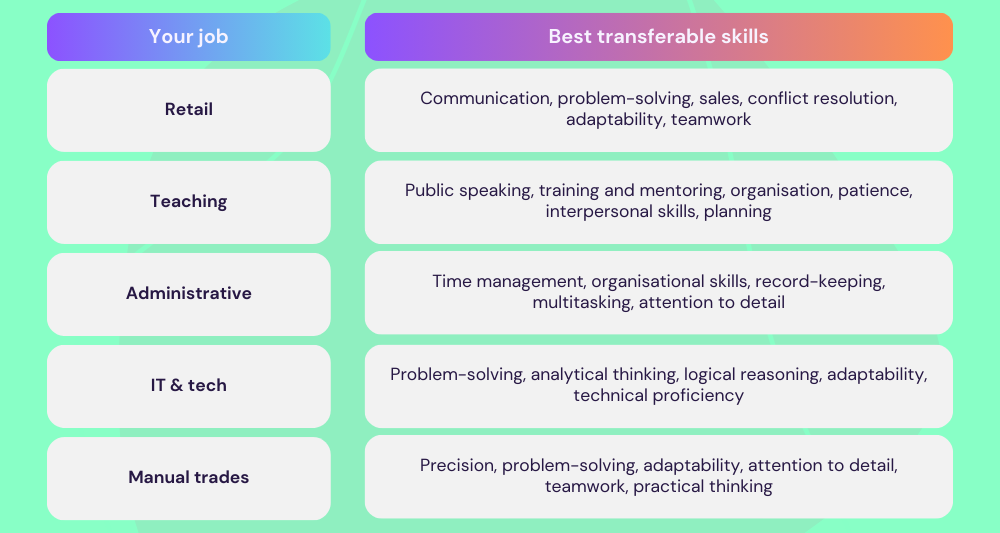 | Your job | Best transferable skills |
|---|---|
| Retail | Communication, problem-solving, sales, conflict resolution, adaptability, teamwork |
| Teaching | Public speaking, training and mentoring, organisation, patience, interpersonal skills, planning |
| Administrative | Time management, organisational skills, record-keeping, multitasking, attention to detail |
| IT & tech | Problem-solving, analytical thinking, logical reasoning, adaptability, technical proficiency |
| Manual trades | Precision, problem-solving, adaptability, attention to detail, teamwork, practical thinking |